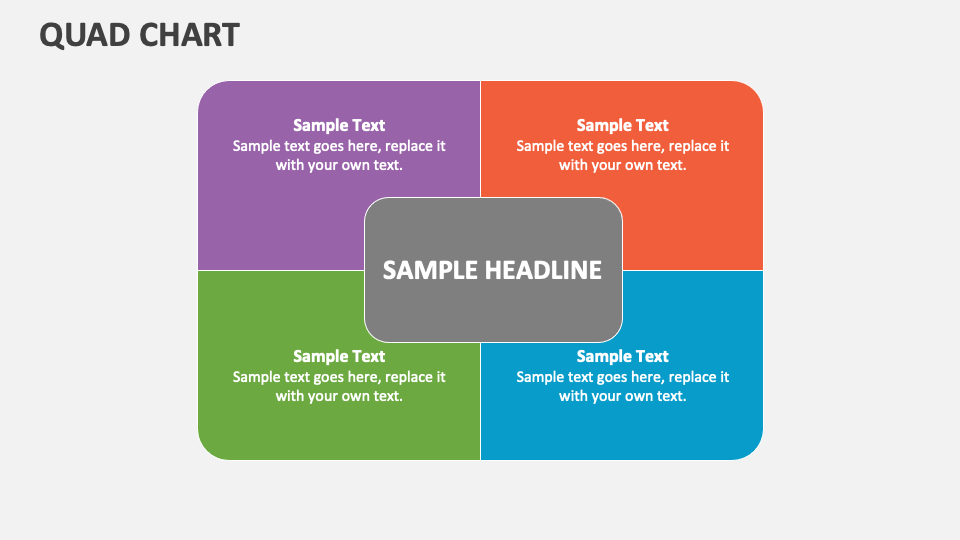 QUAD CHART

Sample Text
Sample text goes here, replace it with your own text.

Sample Text
Sample text goes here, replace it with your own text.

SAMPLE HEADLINE

Sample Text
Sample text goes here, replace it with your own text.

Sample Text
Sample text goes here, replace it with your own text.